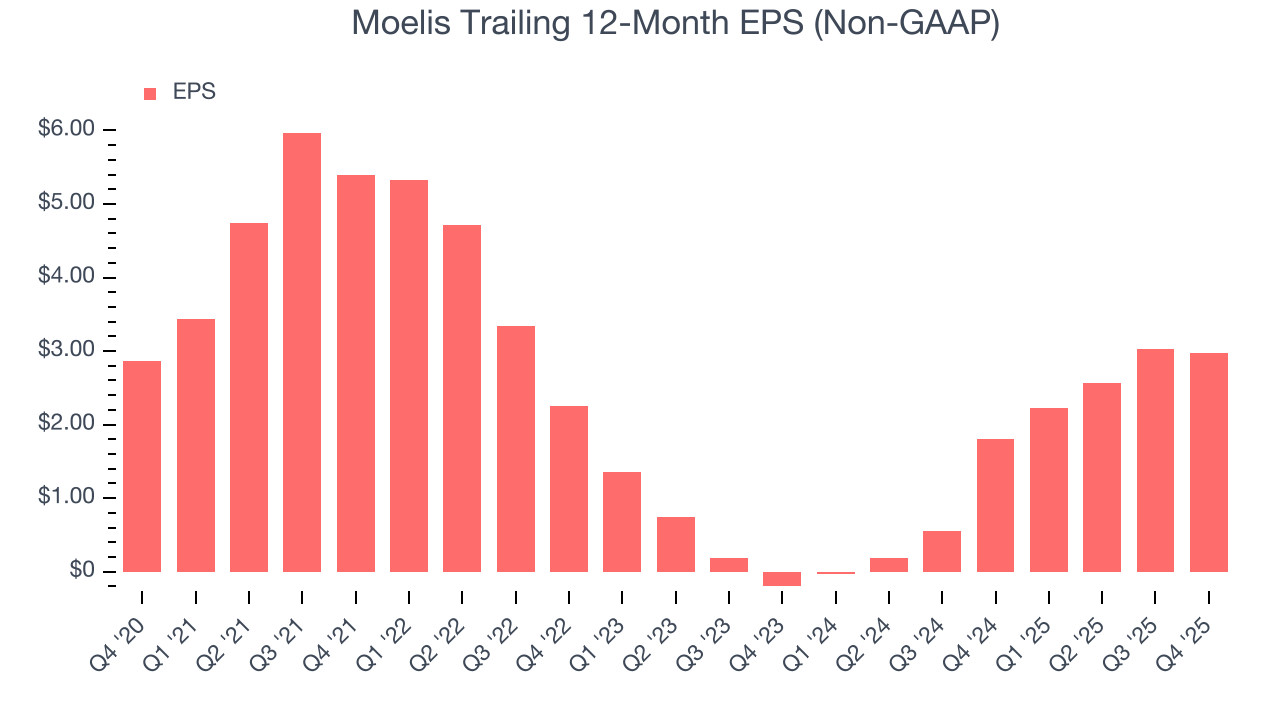 Moelis Trailing 12-Month EPS (Non-GAAP)

EPS

$6.00
$5.00
$4.00
$3.00
$2.00
$1.00
$0

Q4 '20
Q1 '21
Q2 '21
Q3 '21
Q4 '21
Q1 '22
Q2 '22
Q3 '22
Q4 '22
Q1 '23
Q2 '23
Q3 '23
Q4 '23
Q1 '24
Q2 '24
Q3 '24
Q4 '24
Q1 '25
Q2 '25
Q3 '25
Q4 '25